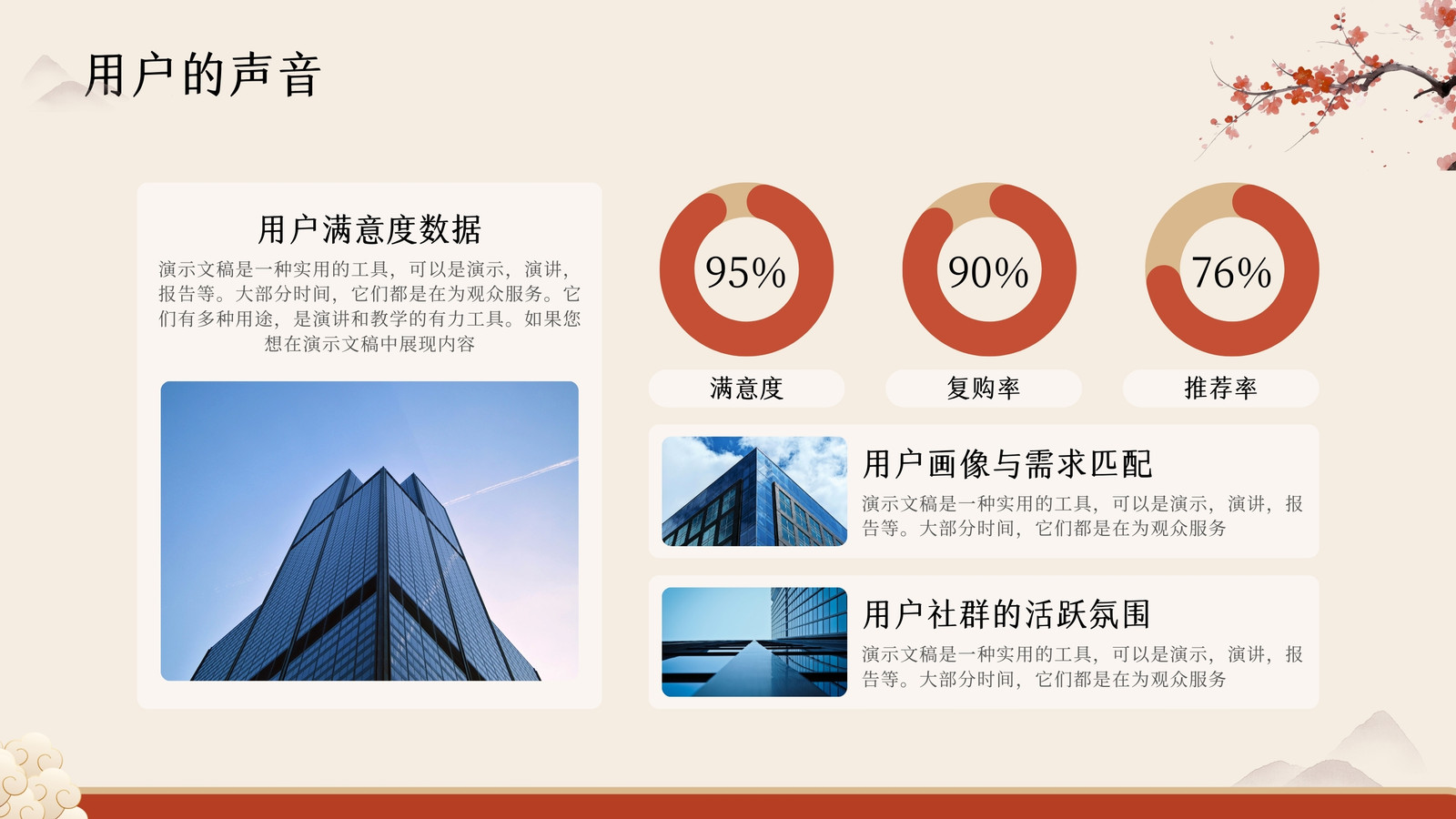 用户的声音

用户满意度数据

演示文稿是一种实用的工具，可以是演示，演讲，报告等。大部分时间，它们都是在为观众服务。它们有多种用途，是演讲和教学的有力工具。如果您想在演示文稿中展现内容

95%

满意度

90%

复购率

76%

推荐率

用户画像与需求匹配

演示文稿是一种实用的工具，可以是演示，演讲，报告等。大部分时间，它们都是在为观众服务

用户社群的活跃氛围

演示文稿是一种实用的工具，可以是演示，演讲，报告等。大部分时间，它们都是在为观众服务